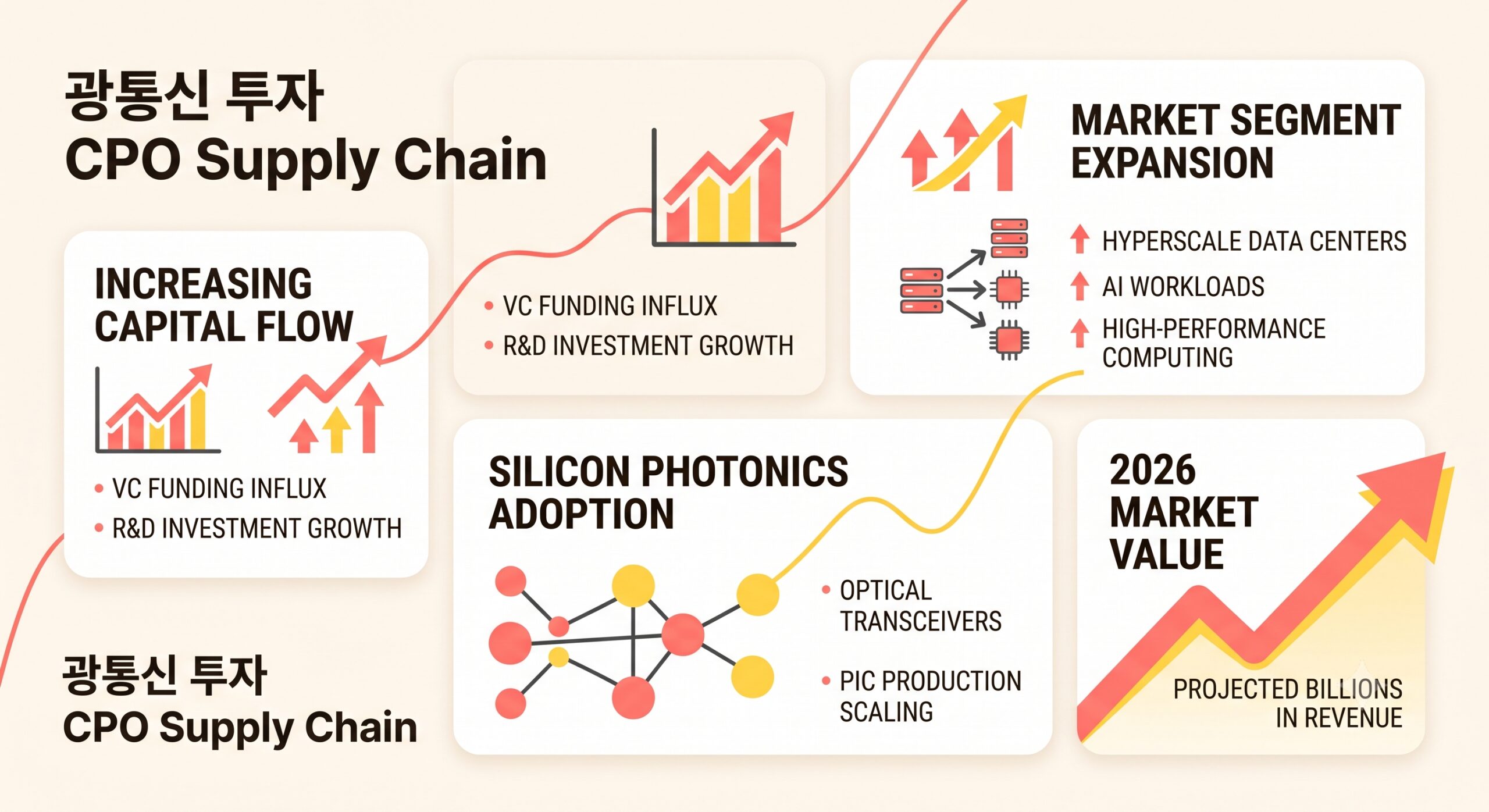 광통신 투자
CPO Supply Chain

INCREASING CAPITAL FLOW

• VC FUNDING INFLUX
• R&D INVESTMENT GROWTH

• VC FUNDING INFLUX
• R&D INVESTMENT GROWTH

MARKET SEGMENT EXPANSION

HYPERSCALE DATA CENTERS
AI WORKLOADS
HIGH-PERFORMANCE COMPUTING

SILICON PHOTONICS ADOPTION

• OPTICAL TRANSCEIVERS
• PIC PRODUCTION SCALING

2026 MARKET VALUE

PROJECTED BILLIONS IN REVENUE

광통신 투자
CPO Supply Chain